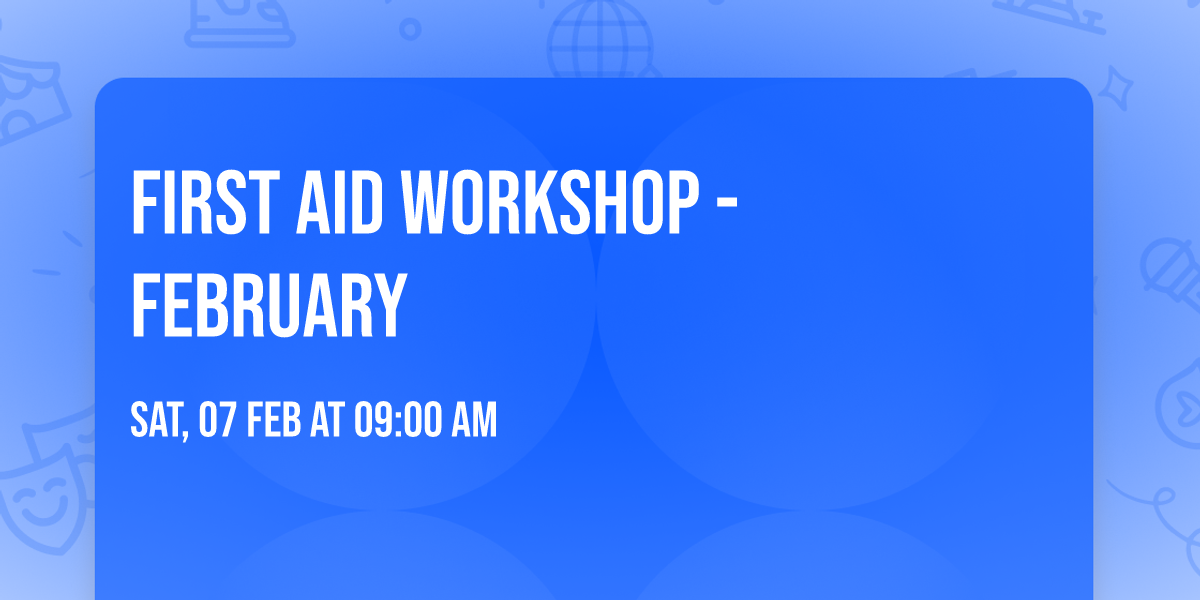 FIRST AID WORKSHOP - FEBRUARY

SAT, 07 FEB AT 09:00 AM